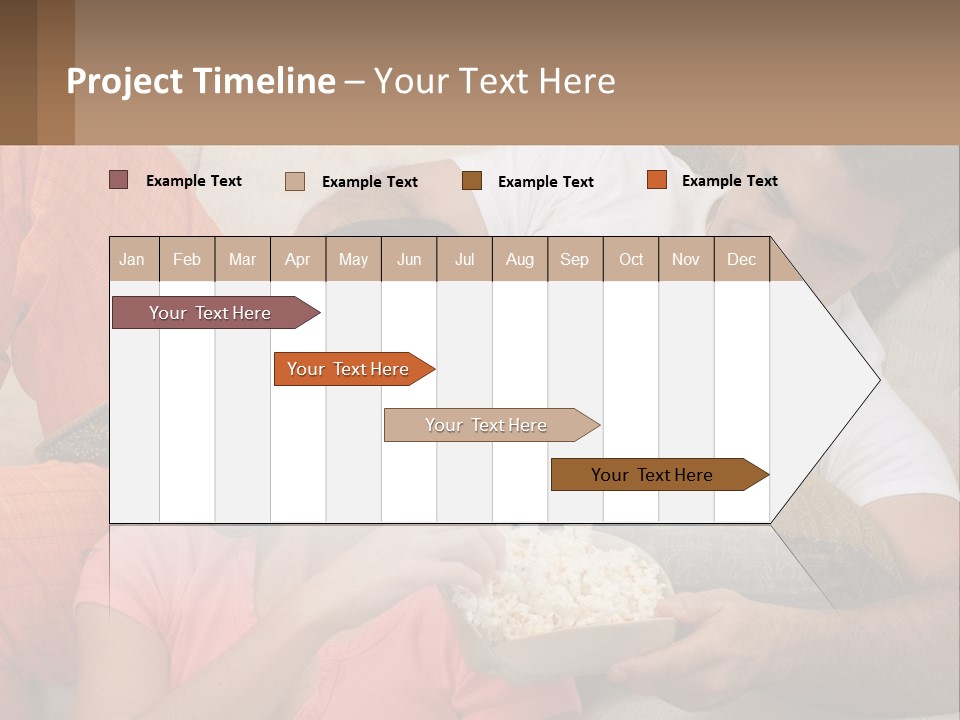 Project Timeline – Your Text Here

Example Text Example Text Example Text Example Text

| Jan | Feb | Mar | Apr | May | Jun | Jul | Aug | Sep | Oct | Nov | Dec |
|---|---|---|---|---|---|---|---|---|---|---|---|

Your Text Here

Your Text Here

Your Text Here

Your Text Here